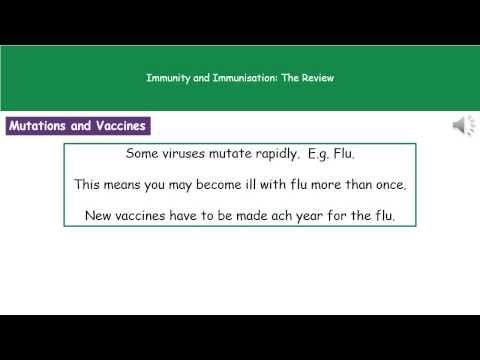 Immunity and Immunisation: The Review

Mutations and Vaccines

Some viruses mutate rapidly. E.g. Flu.

This means you may become ill with flu more than once.

New vaccines have to be made ach year for the flu.